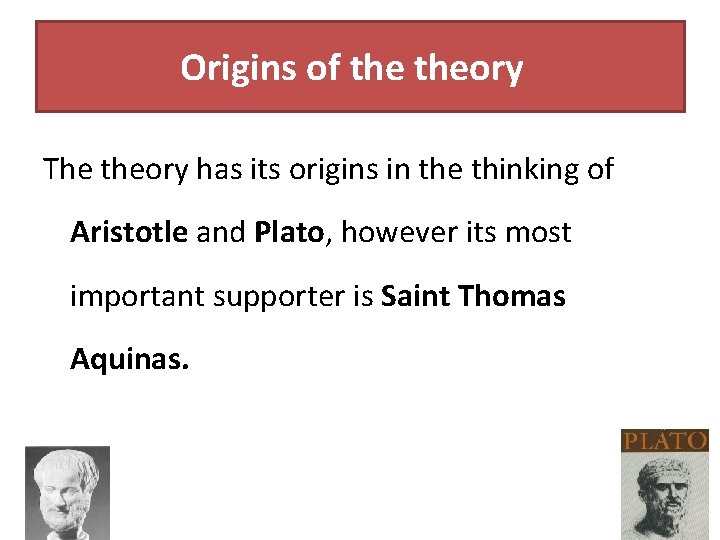 Origins of the theory

The theory has its origins in the thinking of Aristotle and Plato, however its most important supporter is Saint Thomas Aquinas.

PLATO